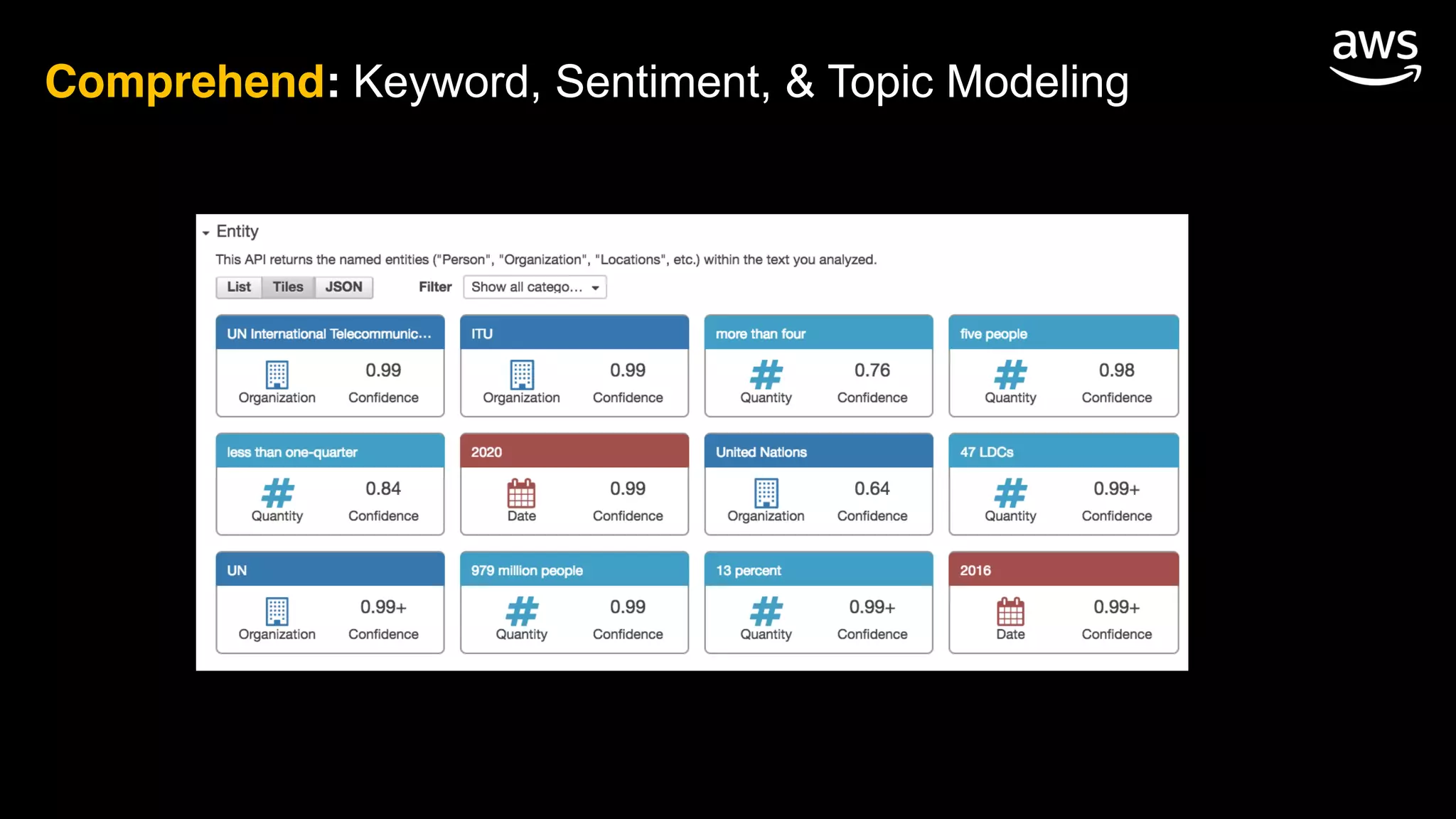 Comprehend: Keyword, Sentiment, & Topic Modeling

aws

Entity

This API returns the named entities ("Person", "Organization", "Locations", etc.) within the text you analyzed.

List Tiles JSON Filter Show all catego...

UN International Telecommunic...
Organization 0.99 Confidence

ITU
Organization 0.99 Confidence

more than four
Quantity 0.76 Confidence

five people
Quantity 0.98 Confidence

less than one-quarter
Quantity 0.84 Confidence

2020
Date 0.99 Confidence

United Nations
Organization 0.64 Confidence

47 LDCs
Quantity 0.99+ Confidence

UN
Organization 0.99+ Confidence

979 million people
Quantity 0.99 Confidence

13 percent
Quantity 0.99+ Confidence

2016
Date 0.99+ Confidence